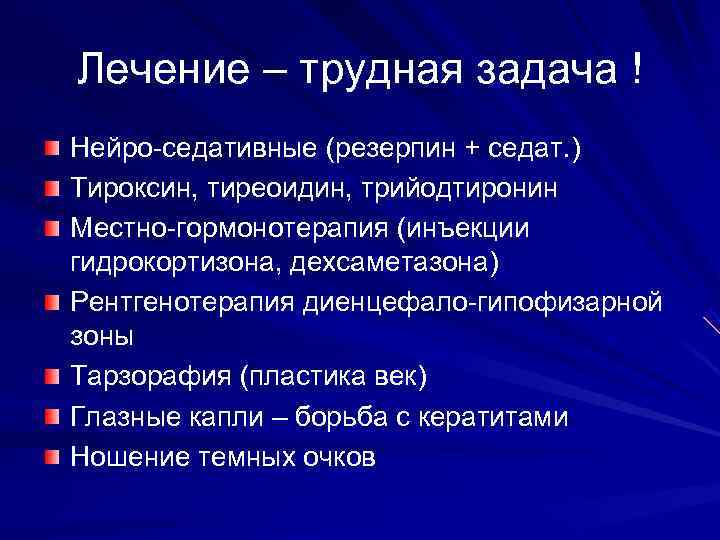 Лечение – трудная задача !

Нейро-седативные (резерпин + седат.)

Тироксин, тиреоидин, трийодтиронин

Местно-гормонотерапия (инъекции гидрокортизона, дехсаметазона)

Рентгенотерапия диенцефало-гипофизарной зоны

Тарзорафия (пластика век)

Глазные капли – борьба с кератитами

Ношение темных очков